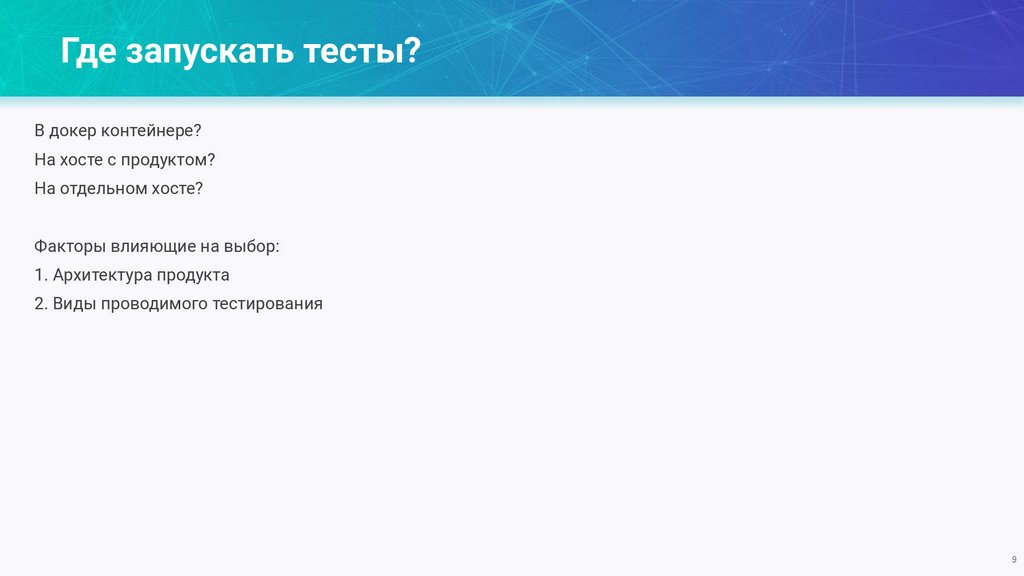 Где запускать тесты?

В докер контейнере?
На хосте с продуктом?
На отдельном хосте?

Факторы влияющие на выбор:
1. Архитектура продукта
2. Виды проводимого тестирования

9